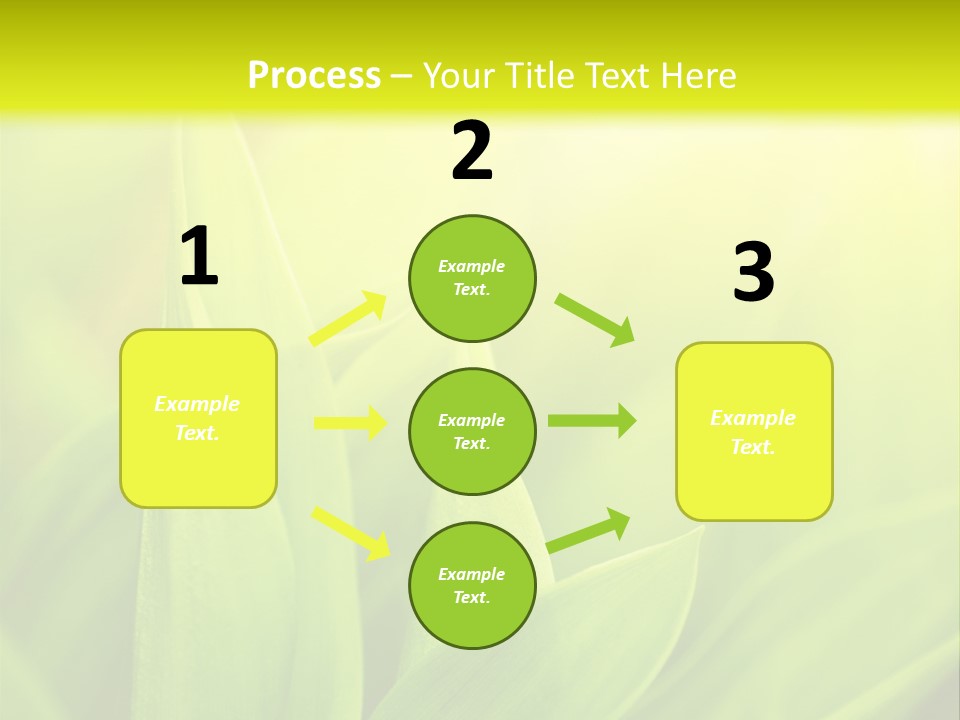 Process – Your Title Text Here

1

Example Text.

2

Example Text.

Example Text.

Example Text.

3

Example Text.